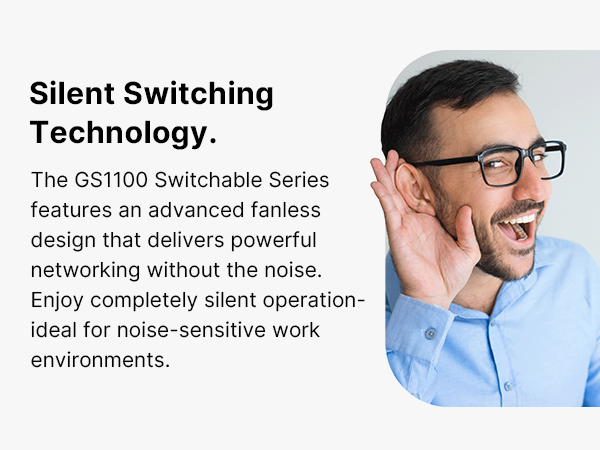 Silent Switching Technology.

The GS1100 Switchable Series features an advanced fanless design that delivers powerful networking without the noise. Enjoy completely silent operation-ideal for noise-sensitive work environments.